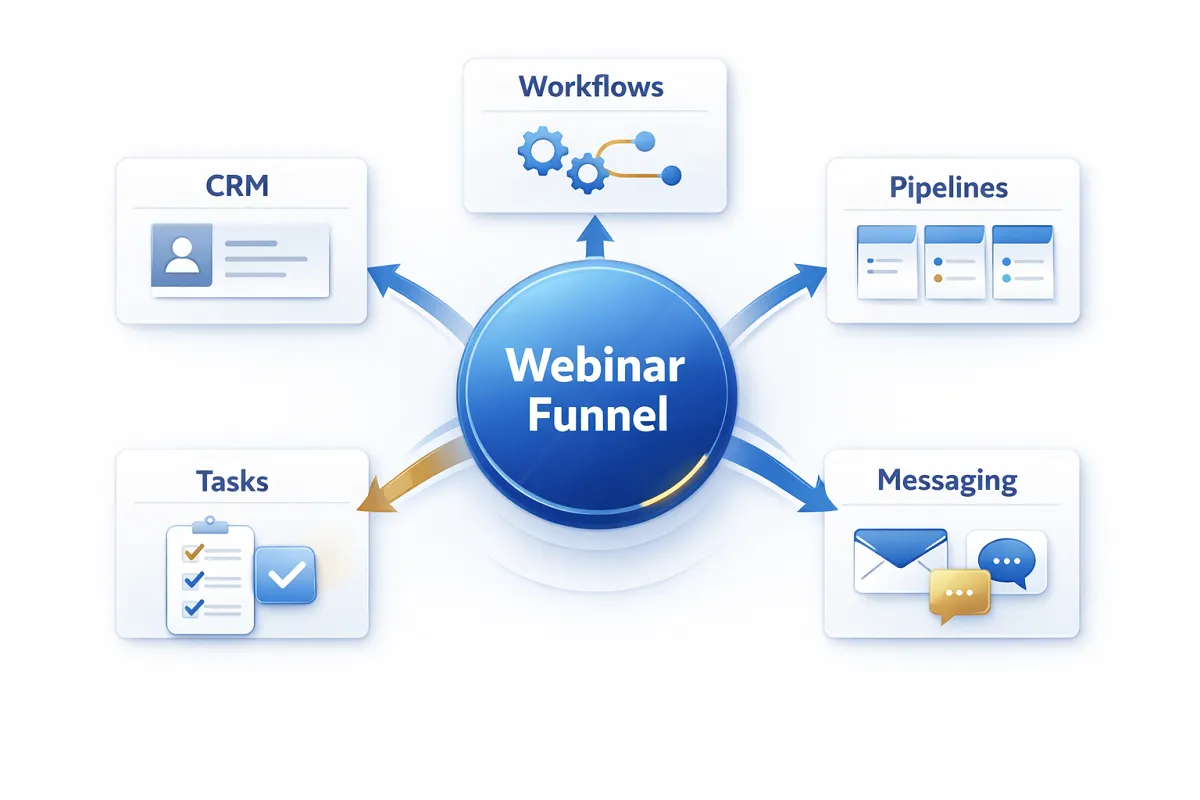 Workflows

CRM

Pipelines

Webinar Funnel

Tasks

Messaging